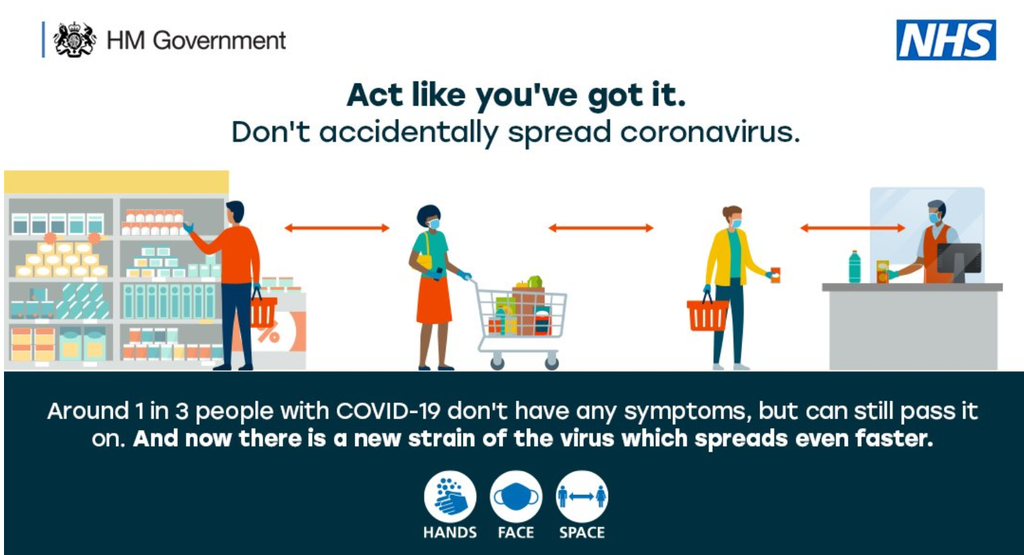 HM Government

NHS

Act like you've got it.
Don't accidentally spread coronavirus.

%

Around 1 in 3 people with COVID-19 don't have any symptoms, but can still pass it on. And now there is a new strain of the virus which spreads even faster.

HANDS FACE SPACE